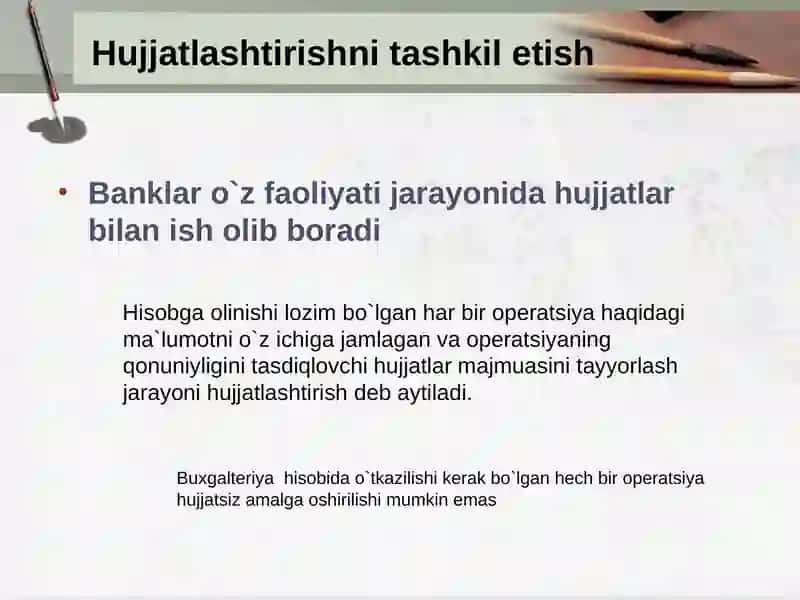 Hujjatlashtirishni tashkil etish

• Banklar o`z faoliyati jarayonida hujjatlar bilan ish olib boradi

Hisobga olinishi lozim bo`lgan har bir operatsiya haqidagi ma`lumotni o`z ichiga jamlagan va operatsiyaning qonuniyligini tasdiqlovchi hujjatlar majmuasini tayyorlash jarayoni hujjatlashtirish deb aytiladi.

Buxgalteriya hisobida o`tkazilishi kerak bo`lgan hech bir operatsiya hujjatsiz amalga oshirilishi mumkin emas